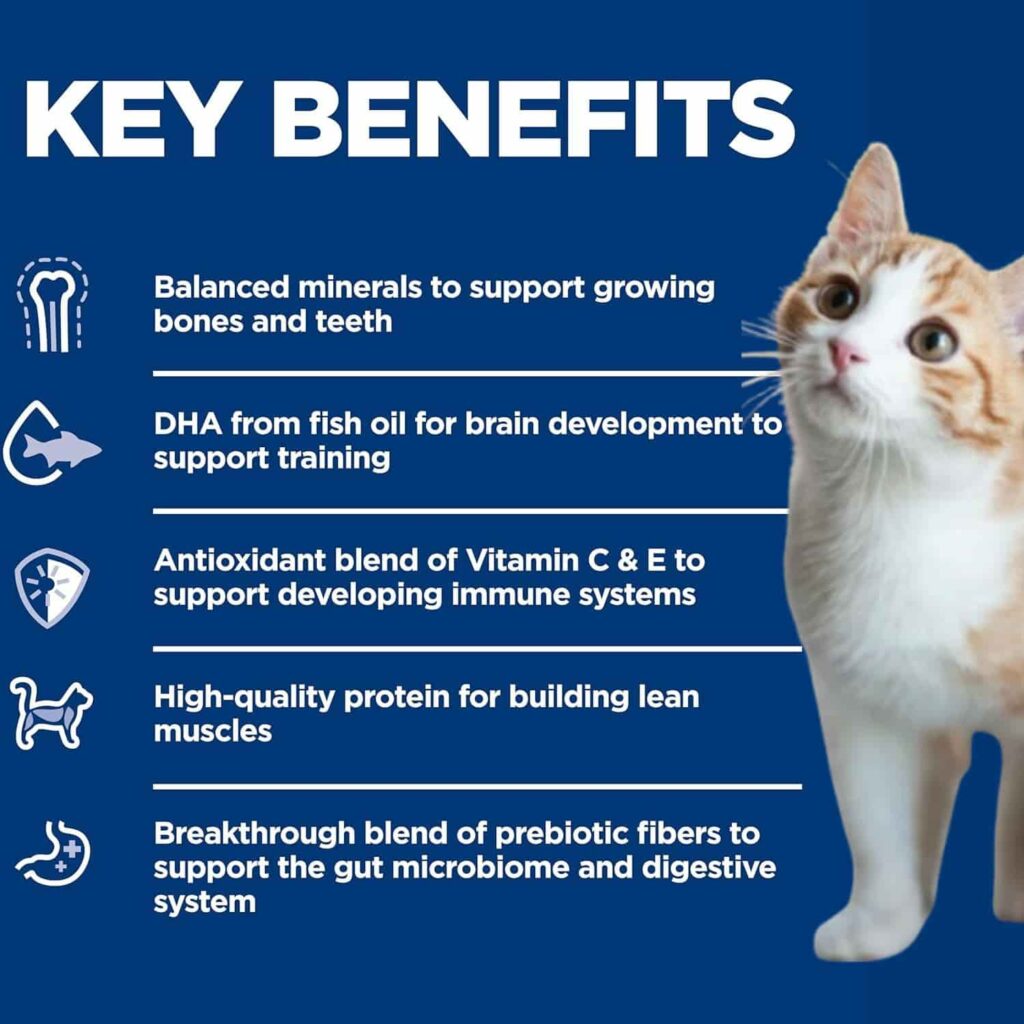 KEY BENEFITS

Balanced minerals to support growing bones and teeth

DHA from fish oil for brain development to support training

Antioxidant blend of Vitamin C & E to support developing immune systems

High-quality protein for building lean muscles

Breakthrough blend of prebiotic fibers to support the gut microbiome and digestive system